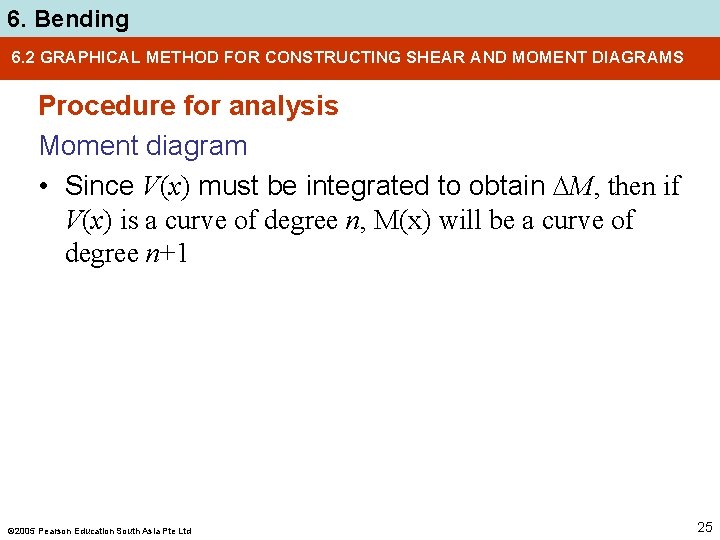 6. Bending

6.2 GRAPHICAL METHOD FOR CONSTRUCTING SHEAR AND MOMENT DIAGRAMS

Procedure for analysis

Moment diagram

• Since $V(x)$ must be integrated to obtain $\Delta M$, then if $V(x)$ is a curve of degree $n$, M(x) will be a curve of degree $n+1$

©2005 Pearson Education South Asia Pte Ltd

25